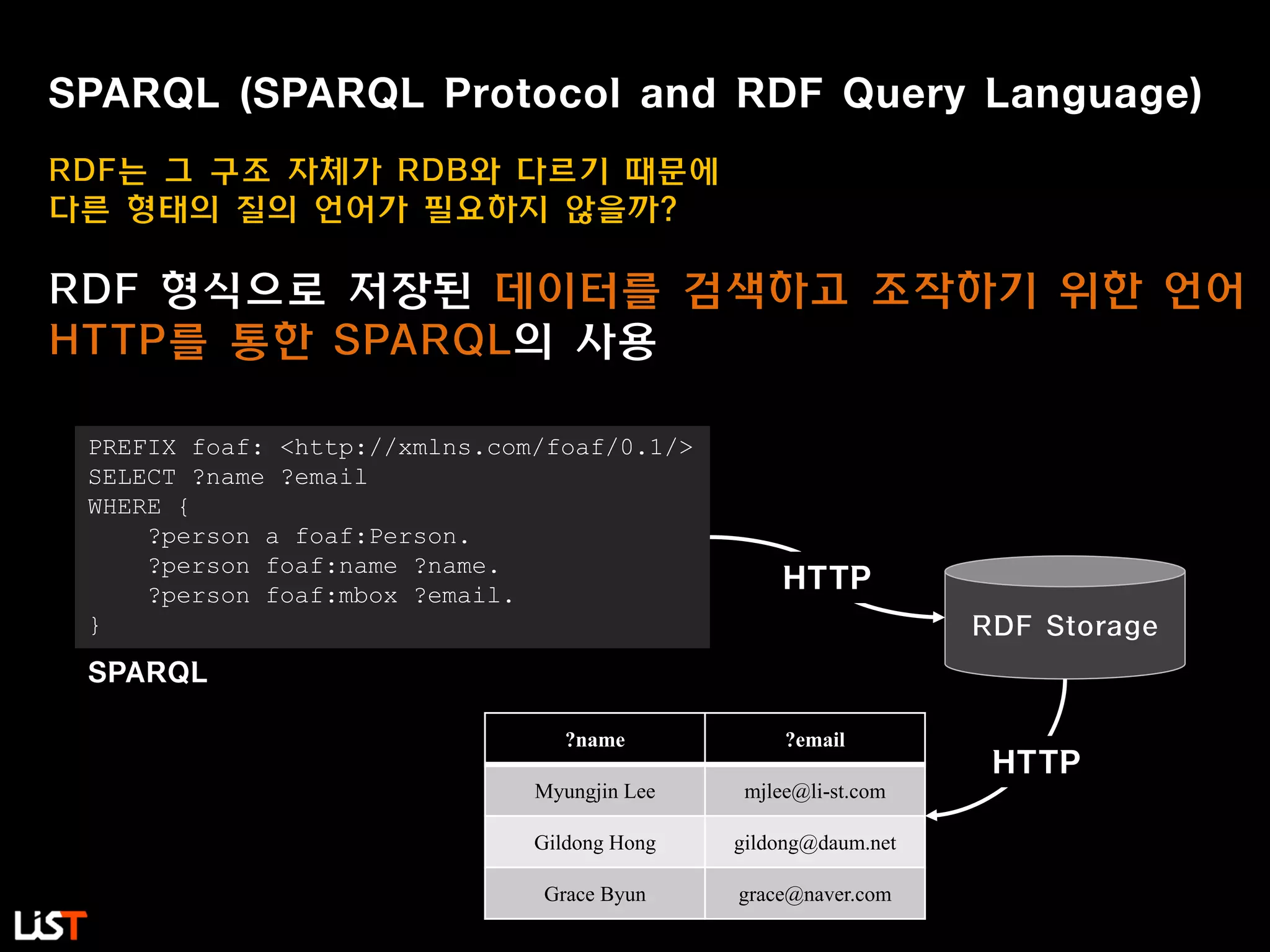 SPARQL (SPARQL Protocol and RDF Query Language)

RDF는 그 구조 자체가 RDB와 다르기 때문에 다른 형태의 질의 언어가 필요하지 않을까?

RDF 형식으로 저장된 데이터를 검색하고 조작하기 위한 언어
HTTP를 통한 SPARQL의 사용

PREFIX foaf: <http://xmlns.com/foaf/0.1/>
SELECT ?name ?email
WHERE {
    ?person a foaf:Person.
    ?person foaf:name ?name.
    ?person foaf:mbox ?email.
}

SPARQL

HTTP

RDF Storage

HTTP

| ?name | ?email |
|---|---|
| Myungjin Lee | mjlee@li-st.com |
| Gildong Hong | gildong@daum.net |
| Grace Byun | grace@naver.com |

LiST